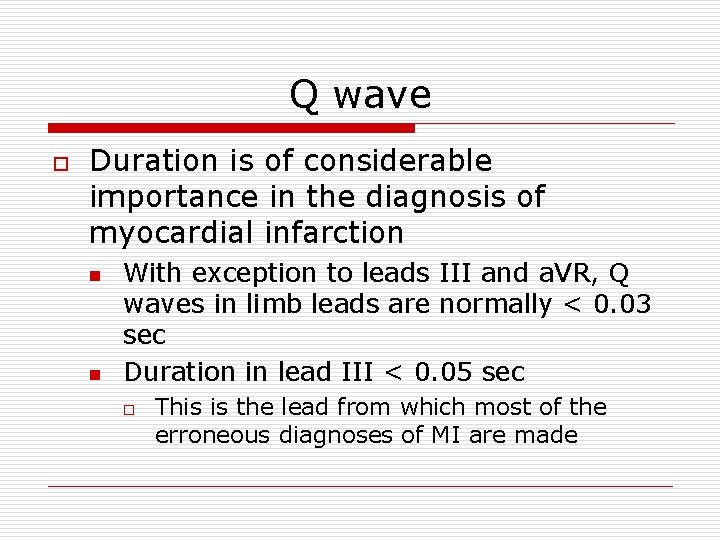 Q wave

Duration is of considerable importance in the diagnosis of myocardial infarction

With exception to leads III and aVR, Q waves in limb leads are normally < 0.03 sec

Duration in lead III < 0.05 sec

This is the lead from which most of the erroneous diagnoses of MI are made